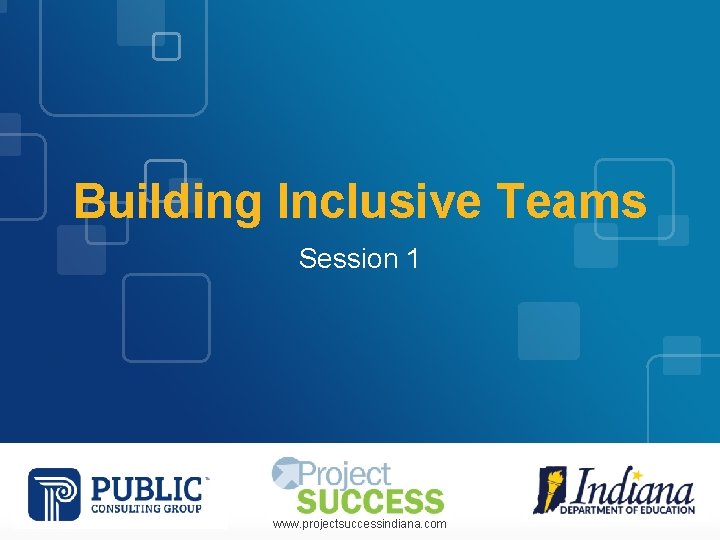 Building Inclusive Teams

Session 1

PUBLIC CONSULTING GROUP

Project SUCCESS

www.projectsuccessindiana.com

Indiana DEPARTMENT OF EDUCATION